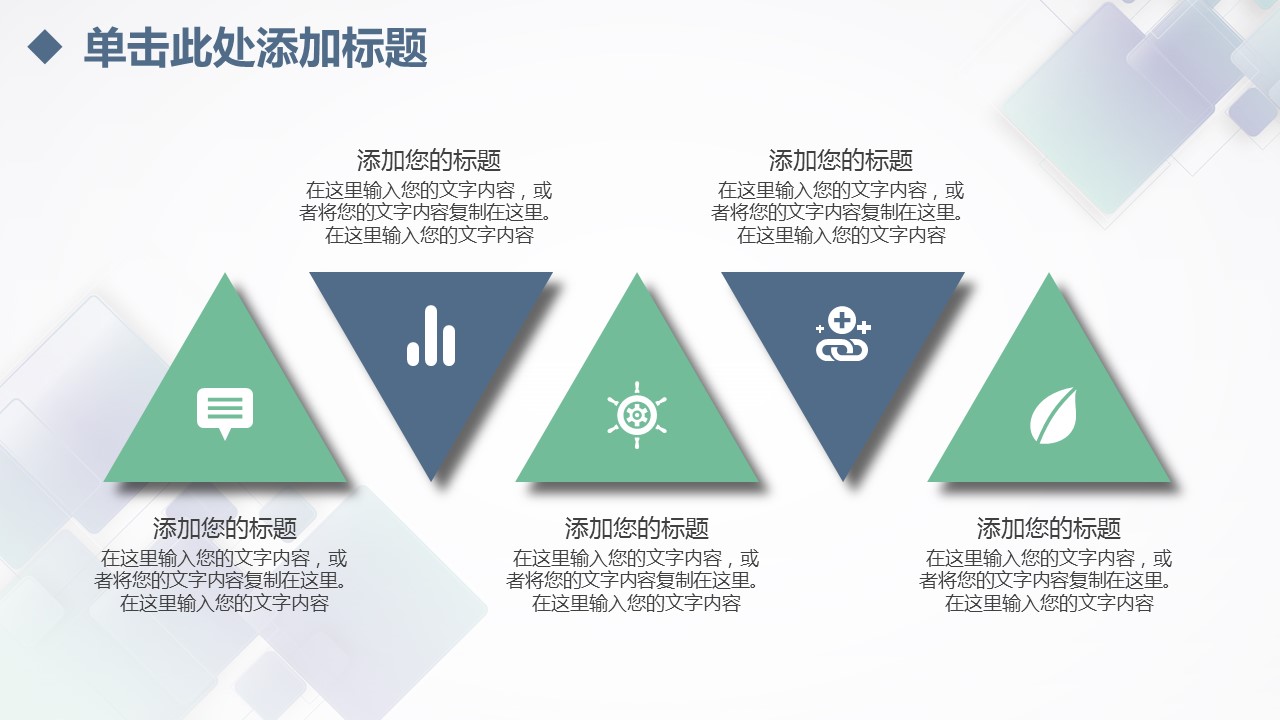 单击此处添加标题

添加您的标题
在这里输入您的文字内容，或者将您的文字内容复制在这里。在这里输入您的文字内容

添加您的标题
在这里输入您的文字内容，或者将您的文字内容复制在这里。在这里输入您的文字内容

添加您的标题
在这里输入您的文字内容，或者将您的文字内容复制在这里。在这里输入您的文字内容

添加您的标题
在这里输入您的文字内容，或者将您的文字内容复制在这里。在这里输入您的文字内容

添加您的标题
在这里输入您的文字内容，或者将您的文字内容复制在这里。在这里输入您的文字内容